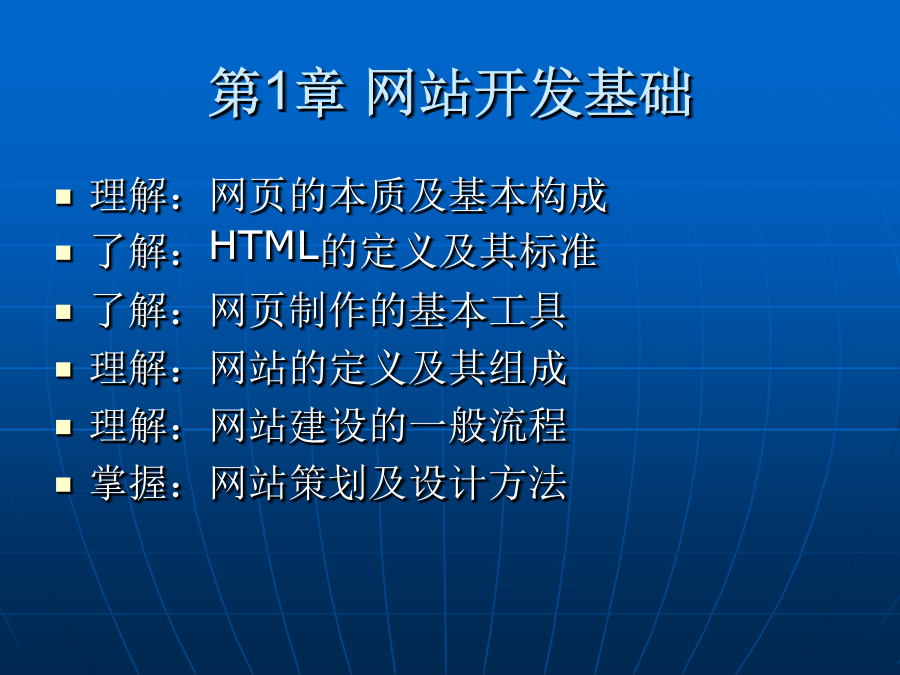 第1章 网站开发基础

- 理解：网页的本质及基本构成
- 了解：HTML的定义及其标准
- 了解：网页制作的基本工具
- 理解：网站的定义及其组成
- 理解：网站建设的一般流程
- 掌握：网站策划及设计方法